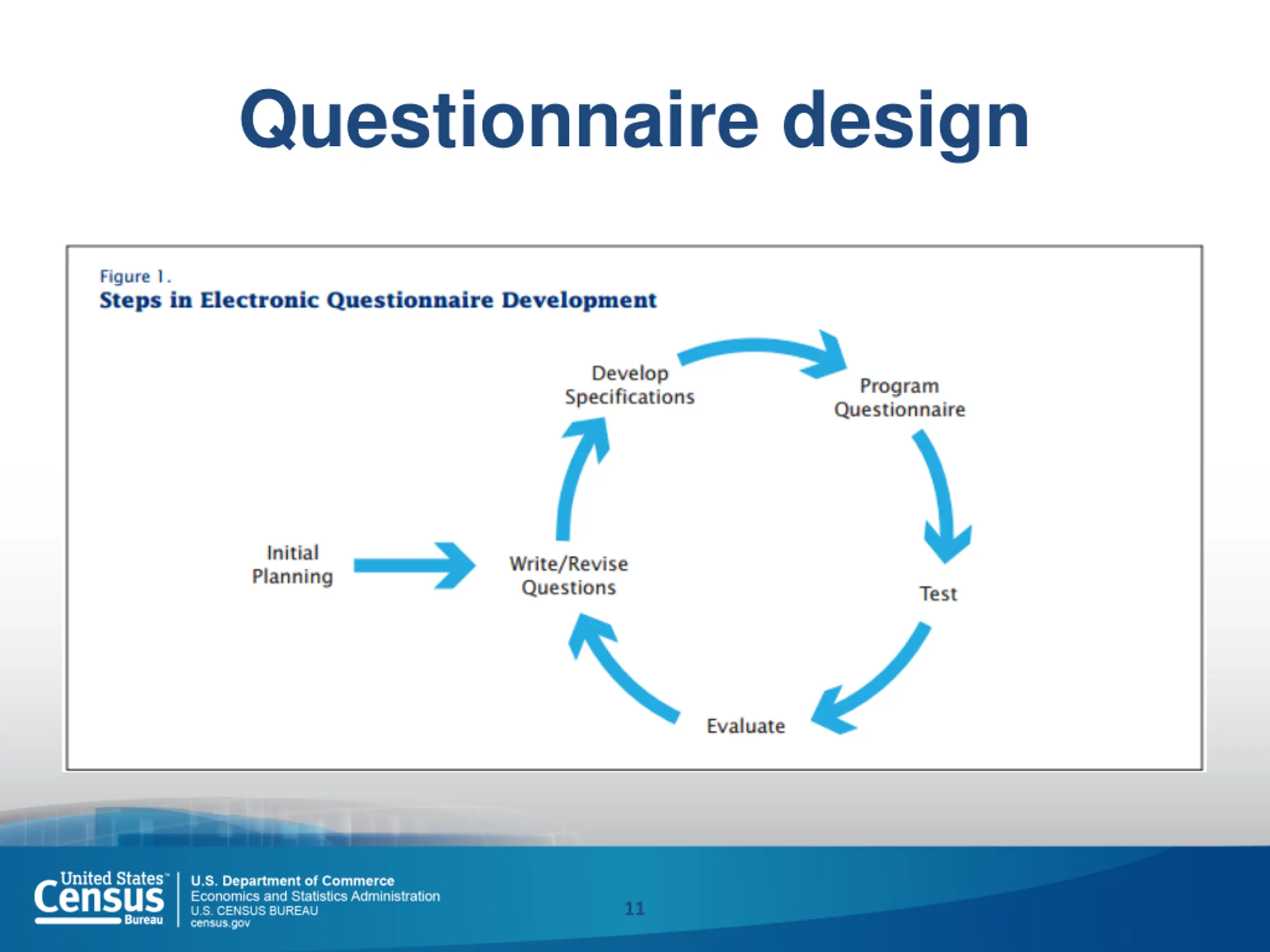 Questionnaire design

Figure 1.
Steps in Electronic Questionnaire Development

Initial Planning

Write/Revise Questions

Develop Specifications

Program Questionnaire

Test

Evaluate

United States™ Census Bureau

U.S. Department of Commerce
Economics and Statistics Administration
U.S. CENSUS BUREAU
census.gov

11